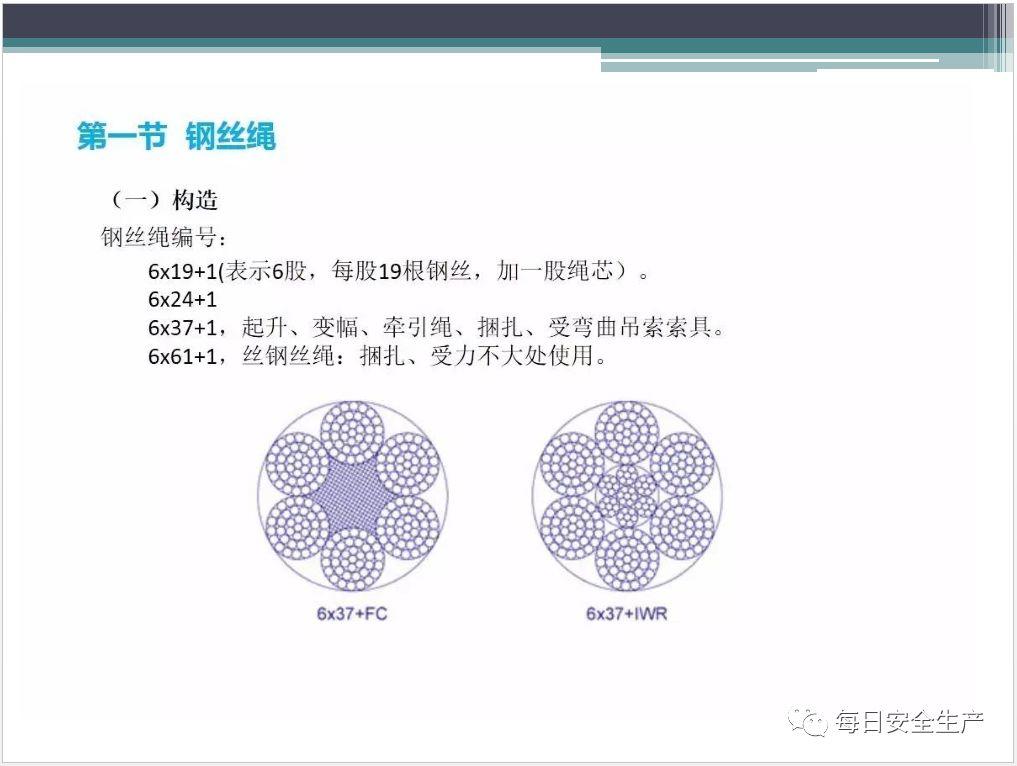 第一节 钢丝绳

（一）构造

钢丝绳编号：

6x19+1(表示6股，每股19根钢丝，加一股绳芯）。
6x24+1
6x37+1，起升、变幅、牵引绳、捆扎、受弯曲吊索索具。
6x61+1，丝钢丝绳：捆扎、受力不大处使用。

6x37+FC

6x37+IWR

每日安全生产